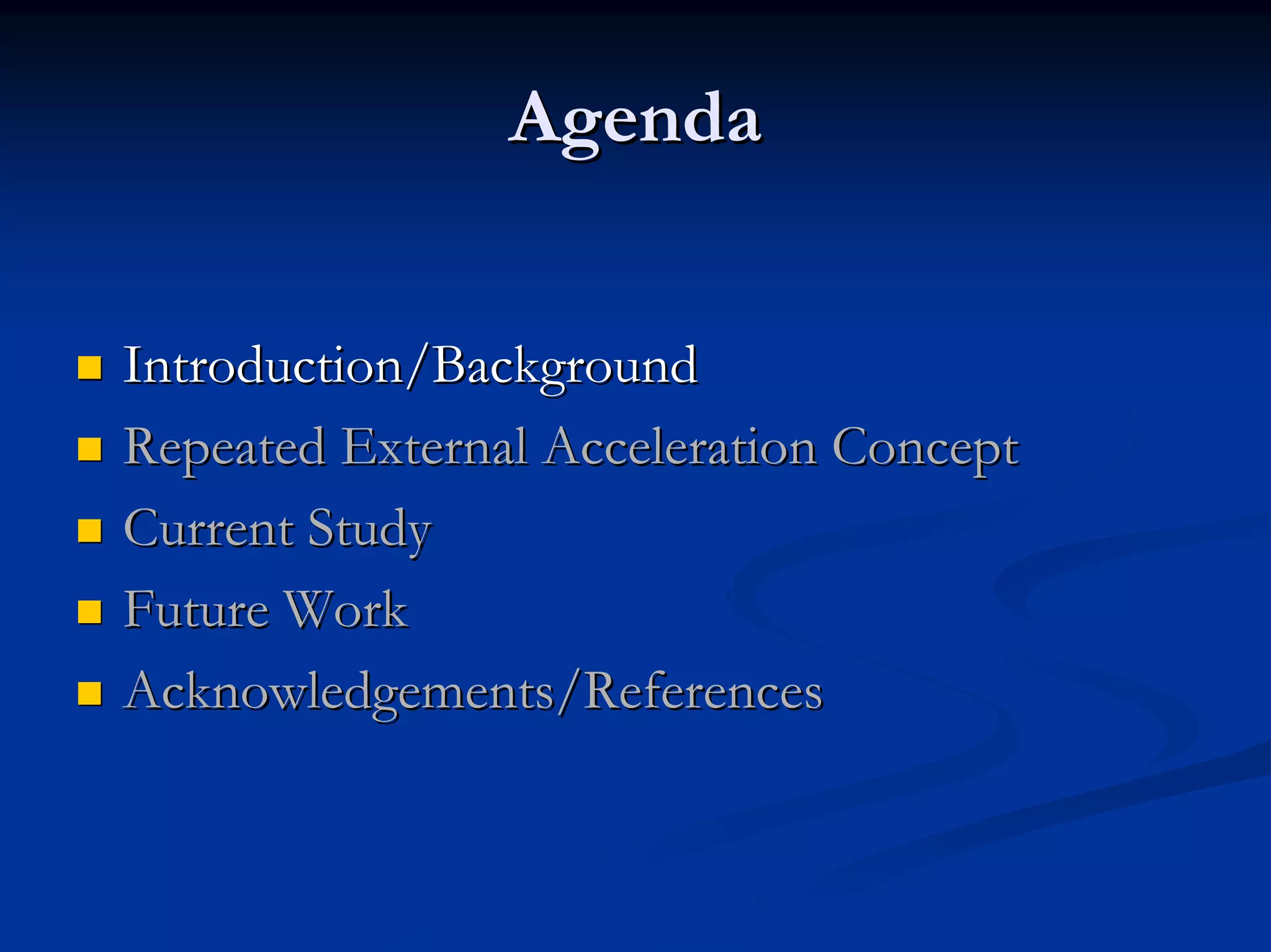 Agenda

- Introduction/Background
- Repeated External Acceleration Concept
- Current Study
- Future Work
- Acknowledgements/References